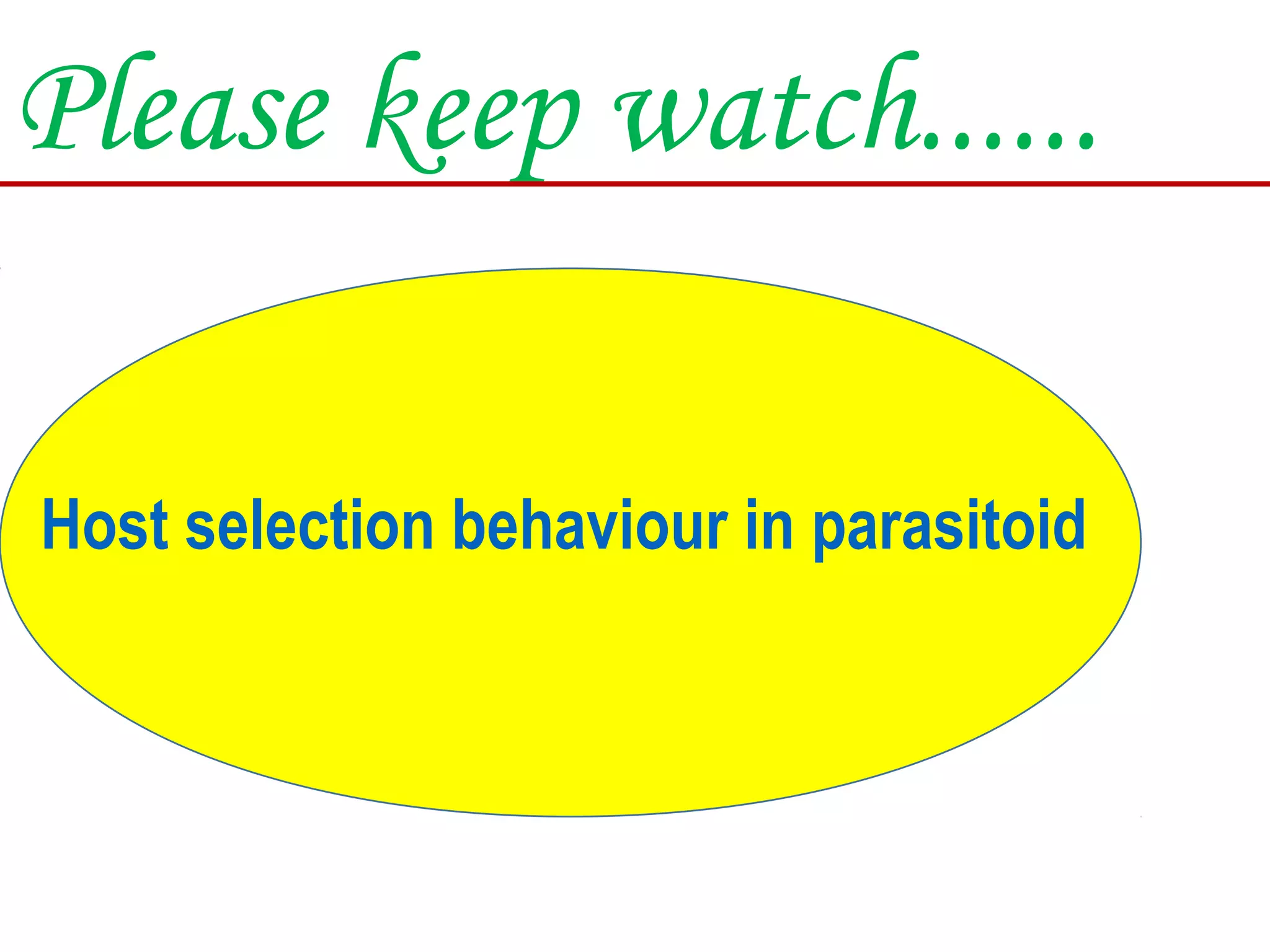 Please keep watch......

Host selection behaviour in parasitoid